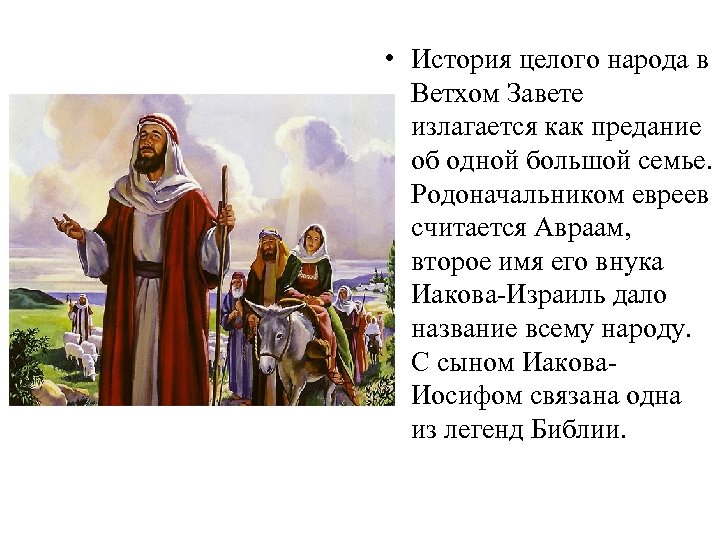 • История целого народа в Ветхом Завете излагается как предание об одной большой семье. Родоначальником евреев считается Авраам, второе имя его внука Иакова-Израиль дало название всему народу. С сыном Иакова-Иосифом связана одна из легенд Библии.